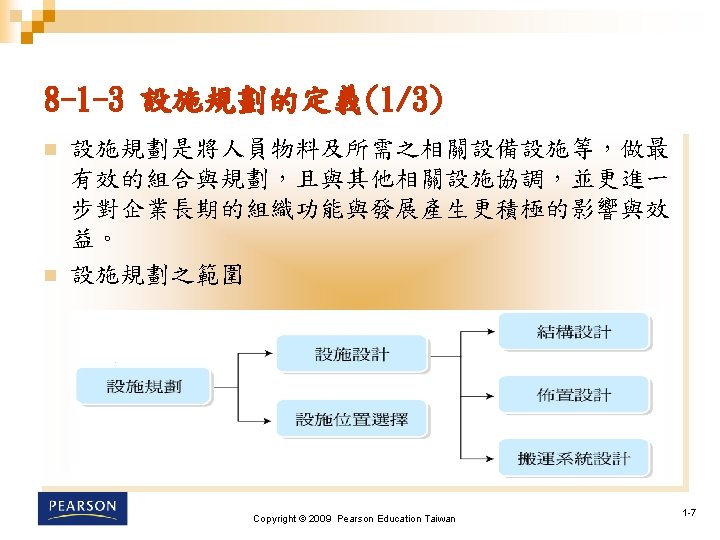 8-1-3 設施規劃的定義(1/3)

設施規劃是將人員物料及所需之相關設備設施等，做最有效的組合與規劃，且與其他相關設施協調，並更進一步對企業長期的組織功能與發展產生更積極的影響與效益。

設施規劃之範圍

設施規劃

設施設計

設施位置選擇

結構設計

佈置設計

搬運系統設計

PEARSON

Copyright © 2009 Pearson Education Taiwan

1-7